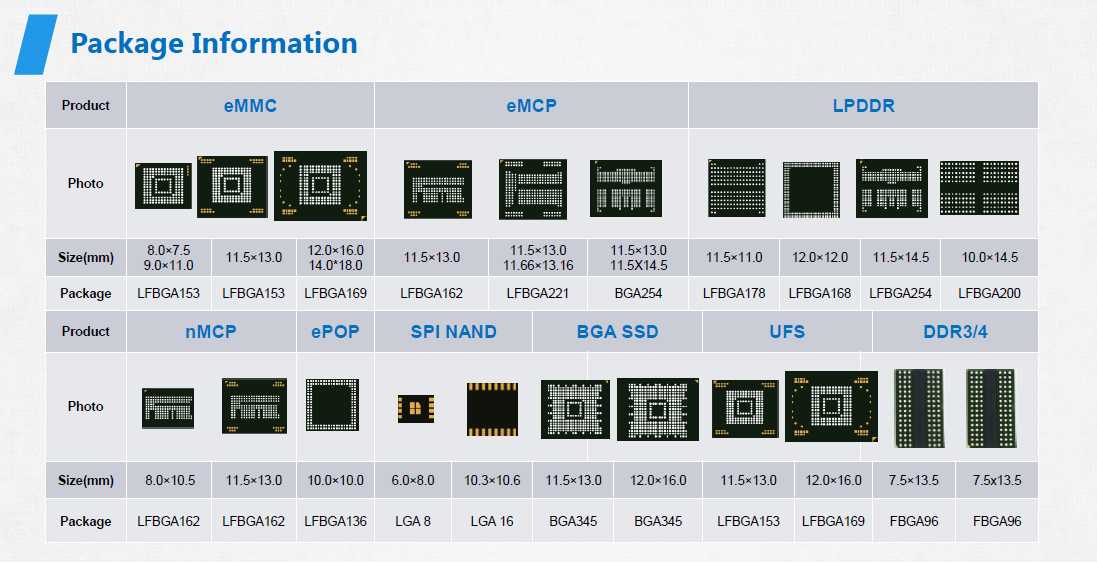 Package Information

| Product | eMMC | | | eMCP | | | LPDDR | | | |
|---|---|---|---|---|---|---|---|---|---|---|
| Photo | | | | | | | | | | |
| Size(mm) | 8.0×7.5 9.0×11.0 | 11.5×13.0 | 12.0×16.0 14.0*18.0 | 11.5×13.0 | 11.5×13.0 11.66×13.16 | 11.5×13.0 11.5X14.5 | 11.5×11.0 | 12.0×12.0 | 11.5×14.5 | 10.0×14.5 |
| Package | LFBGA153 | LFBGA153 | LFBGA169 | LFBGA162 | LFBGA221 | BGA254 | LFBGA178 | LFBGA168 | LFBGA254 | LFBGA200 |

| Product | nMCP | | ePOP | SPI NAND | | BGA SSD | | UFS | | DDR3/4 | |
|---|---|---|---|---|---|---|---|---|---|---|---|
| Photo | | | | | | | | | | | |
| Size(mm) | 8.0×10.5 | 11.5×13.0 | 10.0×10.0 | 6.0×8.0 | 10.3×10.6 | 11.5×13.0 | 12.0×16.0 | 11.5×13.0 | 12.0×16.0 | 7.5×13.5 | 7.5x13.5 |
| Package | LFBGA162 | LFBGA162 | LFBGA136 | LGA 8 | LGA 16 | BGA345 | BGA345 | LFBGA153 | LFBGA169 | FBGA96 | FBGA96 |